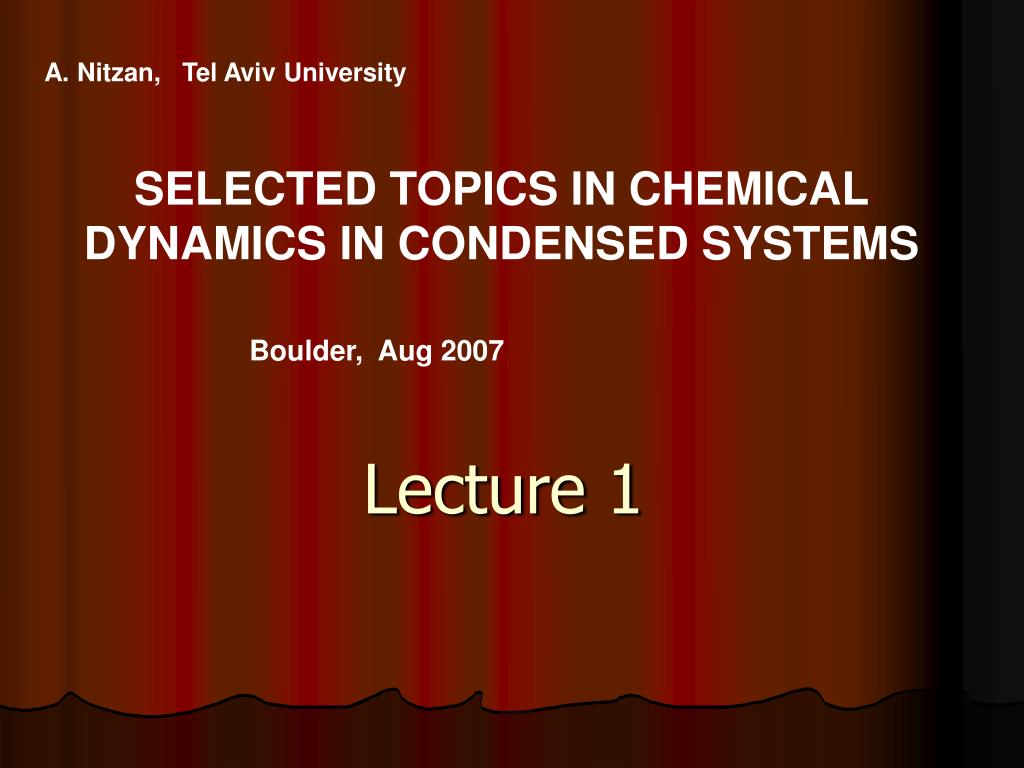 A. Nitzan, Tel Aviv University

SELECTED TOPICS IN CHEMICAL DYNAMICS IN CONDENSED SYSTEMS

Boulder, Aug 2007

Lecture 1